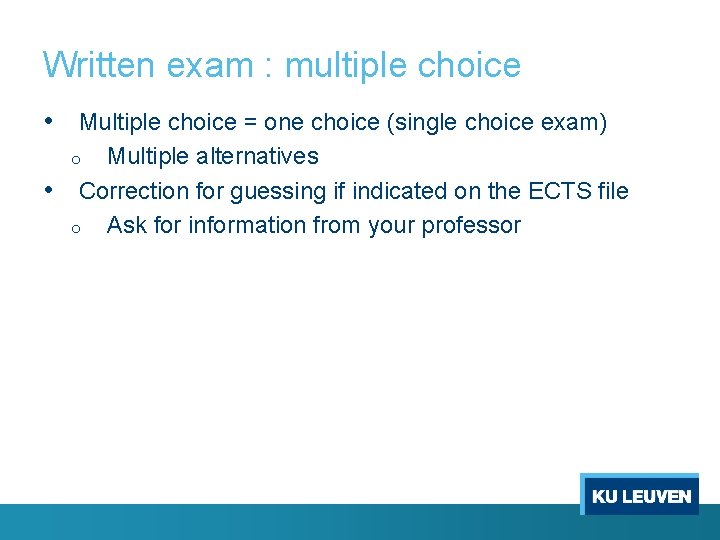 Written exam : multiple choice

• Multiple choice = one choice (single choice exam)
  o Multiple alternatives
• Correction for guessing if indicated on the ECTS file
  o Ask for information from your professor

KU LEUVEN